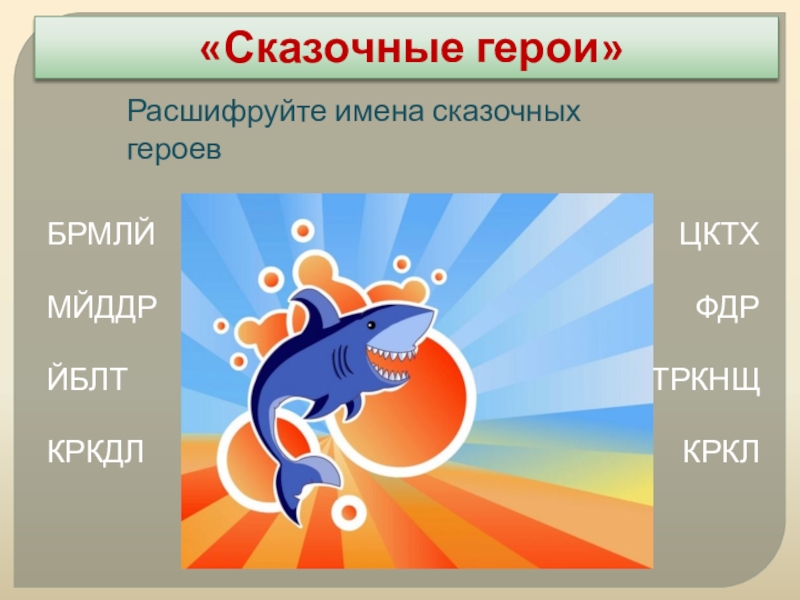 «Сказочные герои»

Расшифруйте имена сказочных героев

БРМЛЙ

МЙДДР

ЙБЛТ

КРКДЛ

ЦКТХ

ФДР

ТРКНЩ

КРКЛ